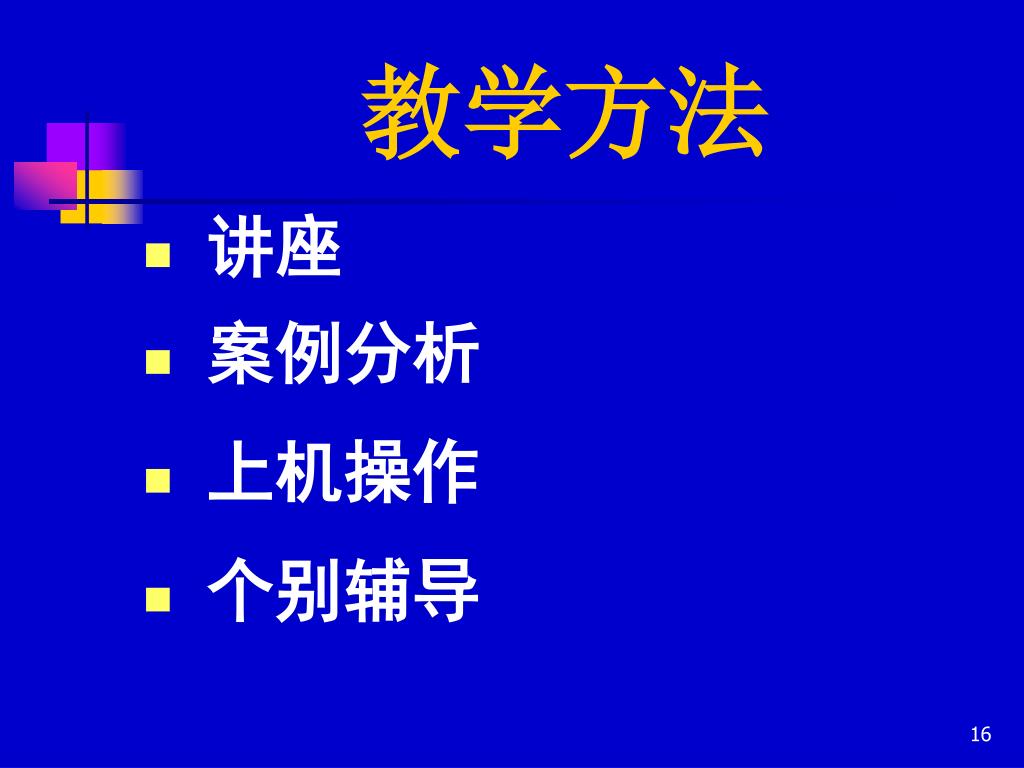 教学方法

- 讲座
- 案例分析
- 上机操作
- 个别辅导

16